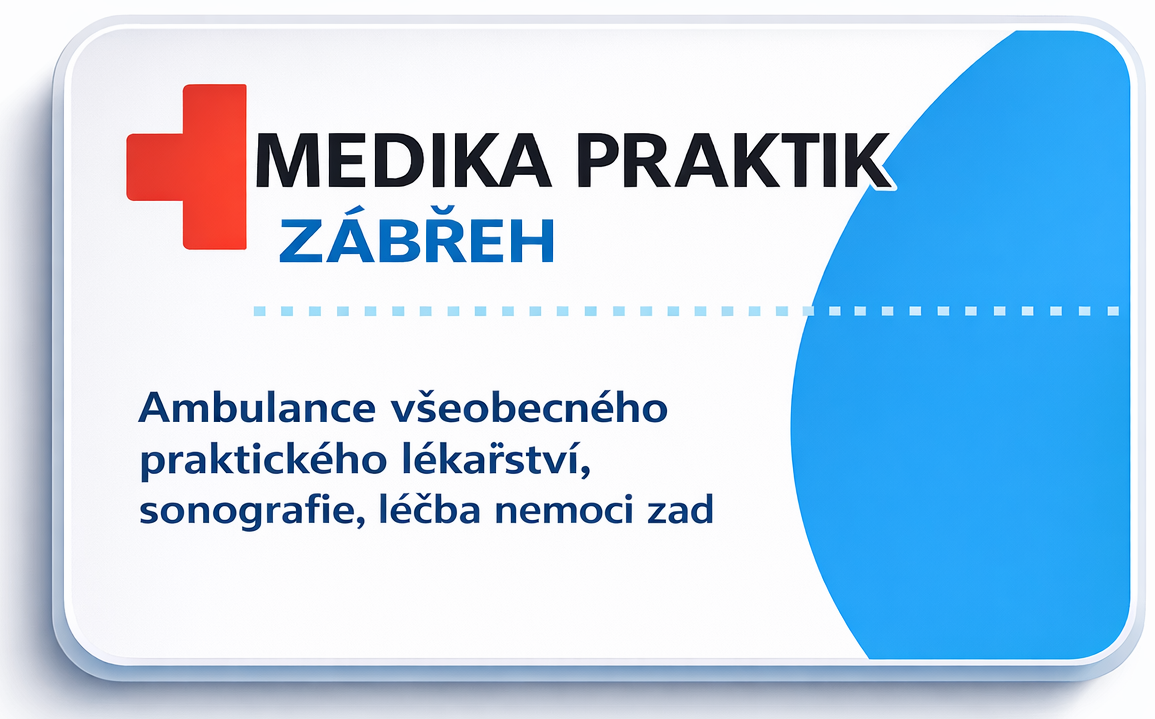 MEDIKA PRAKTIK
ZÁBŘEH

Ambulance všeobecného praktického lékařství, sonografie, léčba nemoci zad